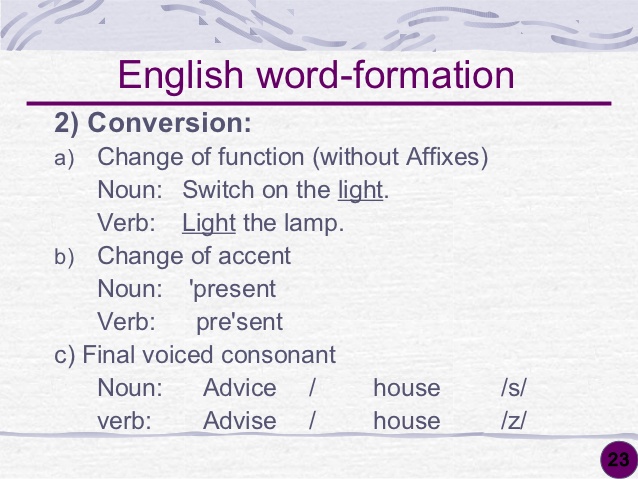 English word-formation

2) Conversion:

a) Change of function (without Affixes)
Noun: Switch on the light.
Verb: Light the lamp.

b) Change of accent
Noun: 'present
Verb: pre'sent

c) Final voiced consonant
Noun: Advice / house /s/
verb: Advise / house /z/

23